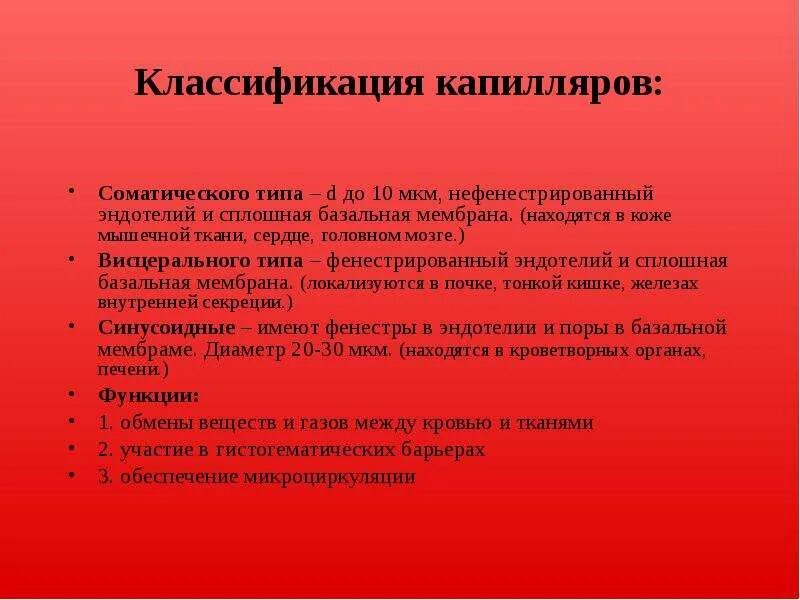 Классификация капилляров:

• Соматического типа – d до 10 мкм, нефенестрированный эндотелий и сплошная базальная мембрана. (находятся в коже мышечной ткани, сердце, головном мозге.)
• Висцерального типа – фенестрированный эндотелий и сплошная базальная мембрана. (локализуются в почке, тонкой кишке, железах внутренней секреции.)
• Синусоидные – имеют фенестры в эндотелии и поры в базальной мембраме. Диаметр 20-30 мкм. (находятся в кроветворных органах, печени.)
• Функции:
• 1. обмены веществ и газов между кровью и тканями
• 2. участие в гистогематических барьерах
• 3. обеспечение микроциркуляции